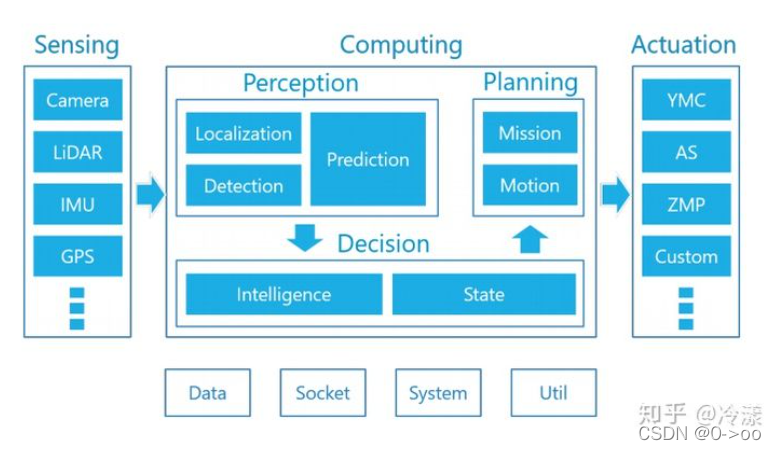 Sensing

Camera

LiDAR

IMU

GPS

Computing

Perception

Localization

Detection

Prediction

Planning

Mission

Motion

Decision

Intelligence

State

Actuation

YMC

AS

ZMP

Custom

Data

Socket

System

Util

知乎 @冷漾
CSDN @0->oo